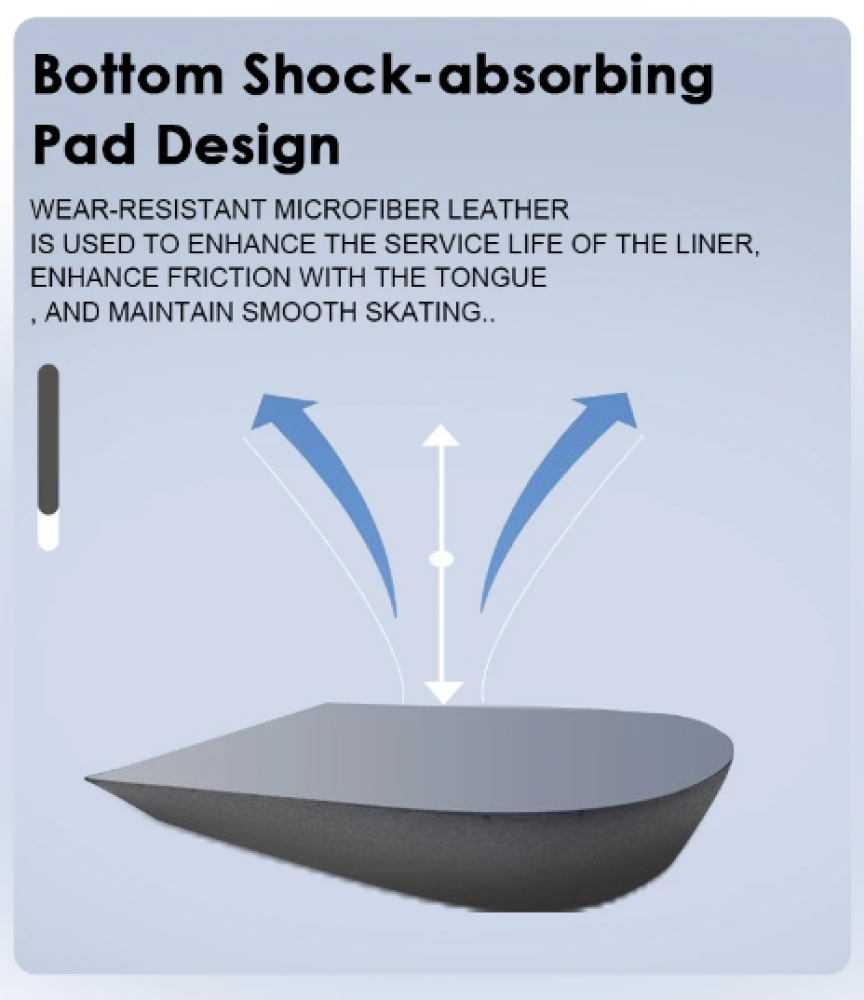 Bottom Shock-absorbing Pad Design

WEAR-RESISTANT MICROFIBER LEATHER IS USED TO ENHANCE THE SERVICE LIFE OF THE LINER, ENHANCE FRICTION WITH THE TONGUE , AND MAINTAIN SMOOTH SKATING..